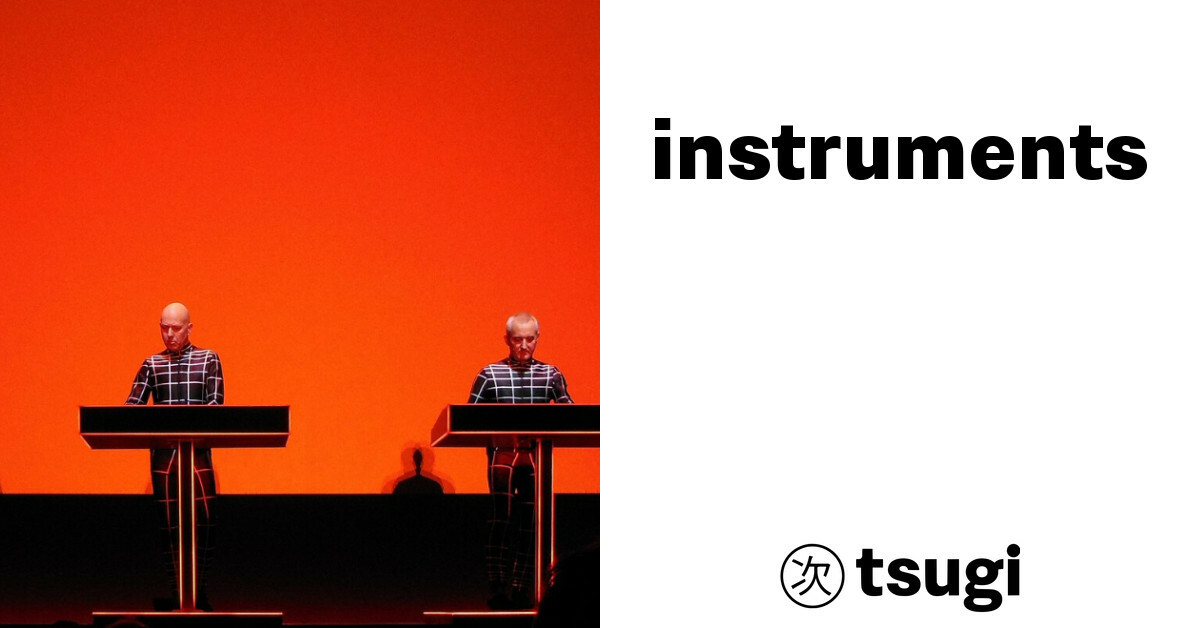 instruments

次 tsugi